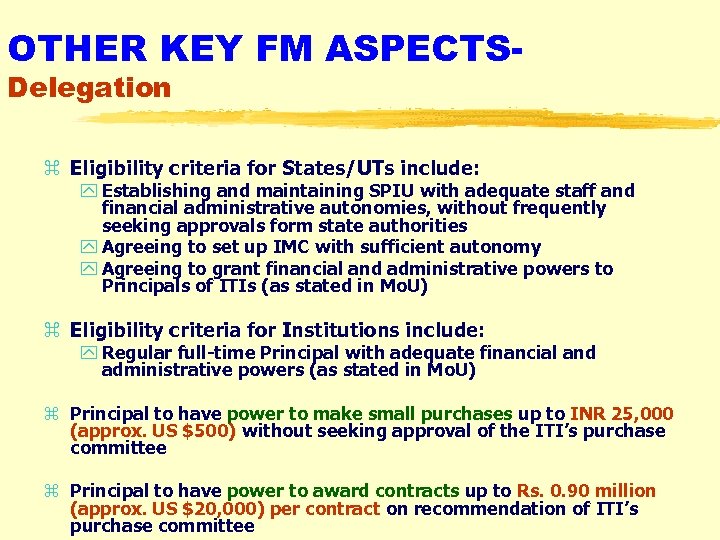 OTHER KEY FM ASPECTS-
Delegation

Eligibility criteria for States/UTs include:

Establishing and maintaining SPIU with adequate staff and financial administrative autonomies, without frequently seeking approvals form state authorities

Agreeing to set up IMC with sufficient autonomy

Agreeing to grant financial and administrative powers to Principals of ITIs (as stated in MoU)

Eligibility criteria for Institutions include:

Regular full-time Principal with adequate financial and administrative powers (as stated in MoU)

Principal to have power to make small purchases up to INR 25,000 (approx. US $500) without seeking approval of the ITI's purchase committee

Principal to have power to award contracts up to Rs. 0.90 million (approx. US $20,000) per contract on recommendation of ITI's purchase committee